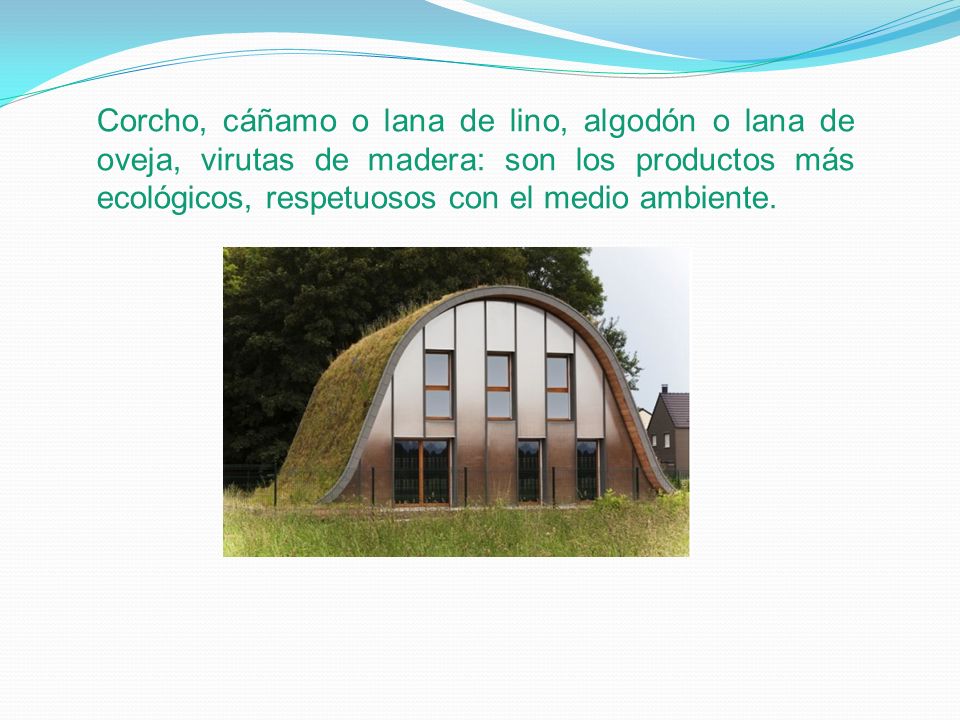 Corcho, cáñamo o lana de lino, algodón o lana de oveja, virutas de madera: son los productos más ecológicos, respetuosos con el medio ambiente.